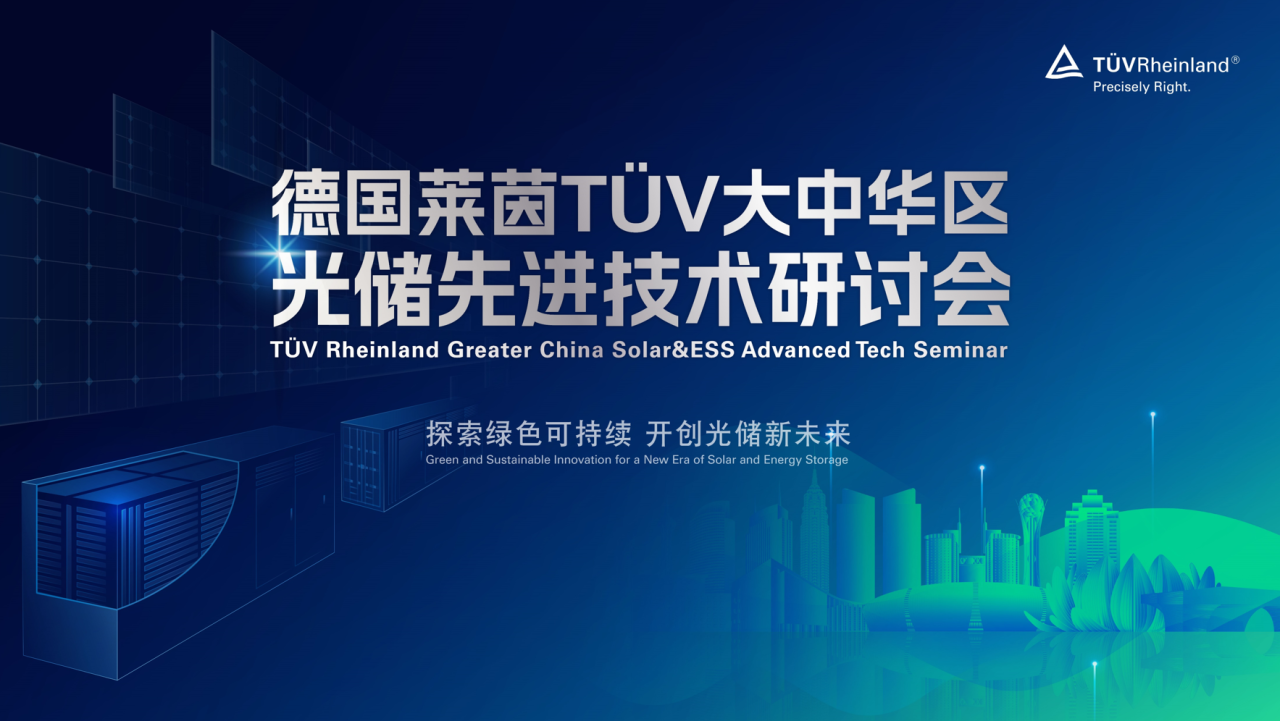 TÜVRheinland®
Precisely Right.

德国莱茵TÜV大中华区
光储先进技术研讨会
TÜV Rheinland Greater China Solar&ESS Advanced Tech Seminar

探索绿色可持续 开创光储新未来
Green and Sustainable Innovation for a New Era of Solar and Energy Storage